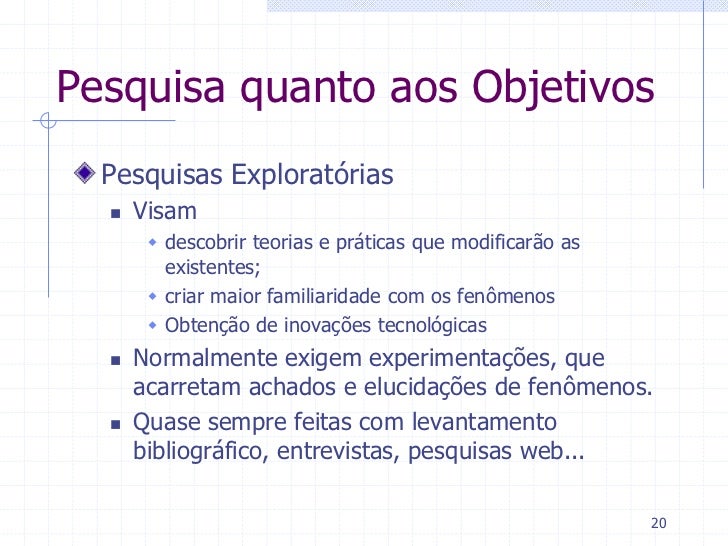 Pesquisa quanto aos Objetivos

Pesquisas Exploratórias

Visam

descobrir teorias e práticas que modificarão as existentes;

criar maior familiaridade com os fenômenos

Obtenção de inovações tecnológicas

Normalmente exigem experimentações, que acarretam achados e elucidações de fenômenos.

Quase sempre feitas com levantamento bibliográfico, entrevistas, pesquisas web...

20